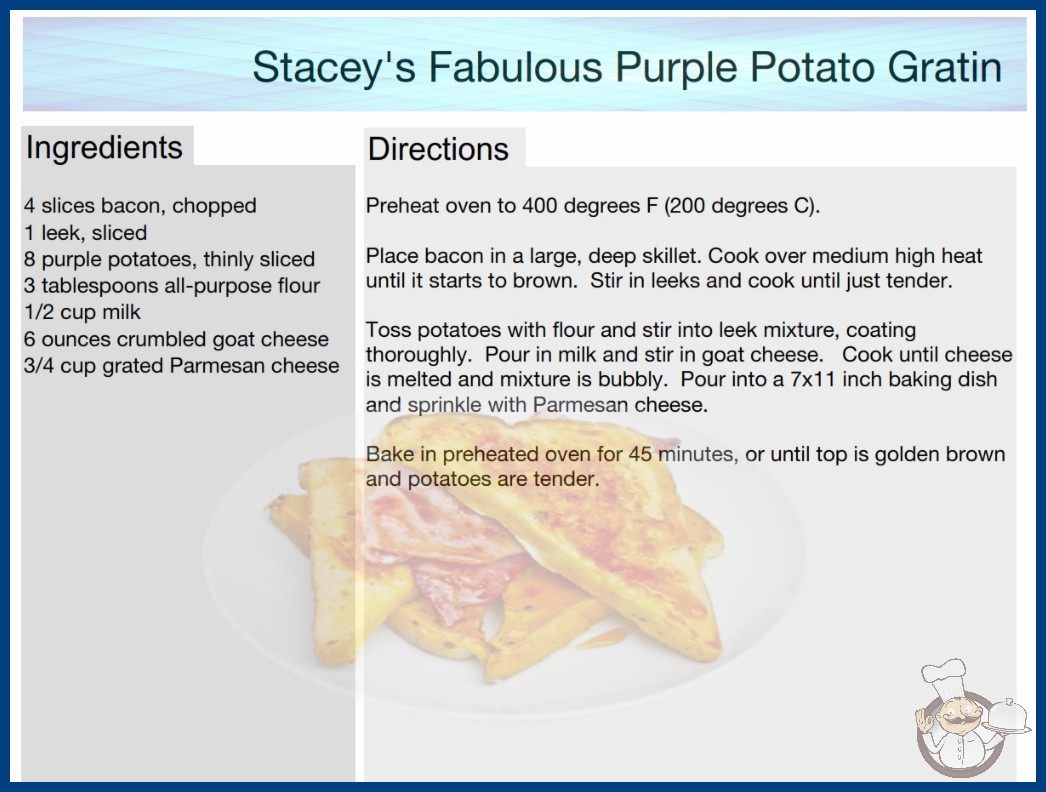 Stacey's Fabulous Purple Potato Gratin

Ingredients

4 slices bacon, chopped
1 leek, sliced
8 purple potatoes, thinly sliced
3 tablespoons all-purpose flour
1/2 cup milk
6 ounces crumbled goat cheese
3/4 cup grated Parmesan cheese

Directions

Preheat oven to 400 degrees F (200 degrees C).

Place bacon in a large, deep skillet. Cook over medium high heat until it starts to brown. Stir in leeks and cook until just tender.

Toss potatoes with flour and stir into leek mixture, coating thoroughly. Pour in milk and stir in goat cheese. Cook until cheese is melted and mixture is bubbly. Pour into a 7x11 inch baking dish and sprinkle with Parmesan cheese.

Bake in preheated oven for 45 minutes, or until top is golden brown and potatoes are tender.